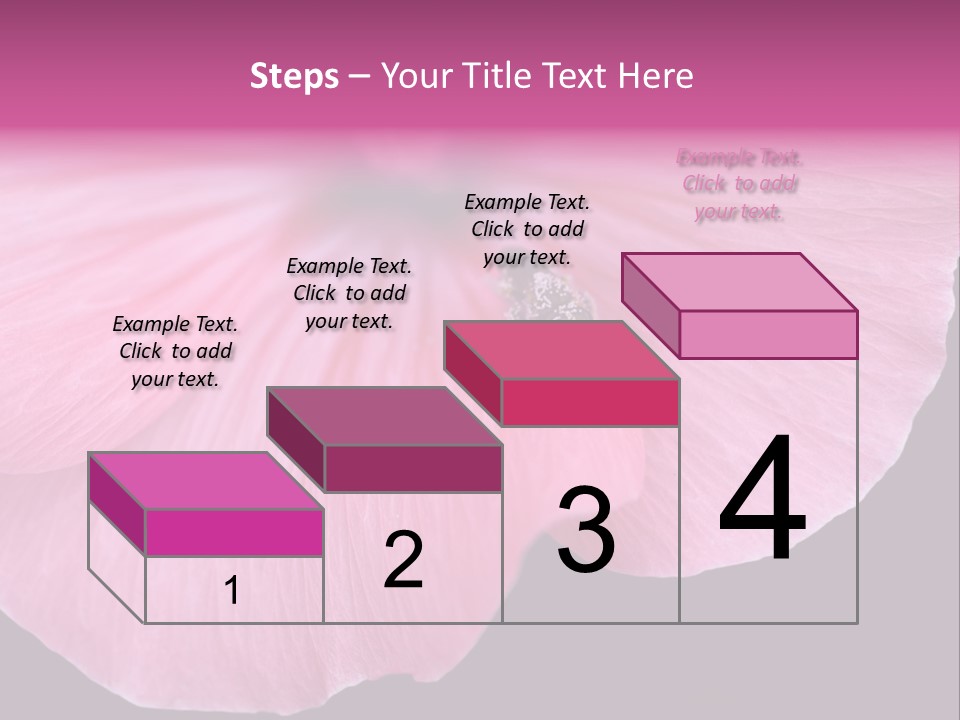 Steps – Your Title Text Here

Example Text. Click to add your text.

Example Text. Click to add your text.

Example Text. Click to add your text.

Example Text. Click to add your text.

1

2

3

4